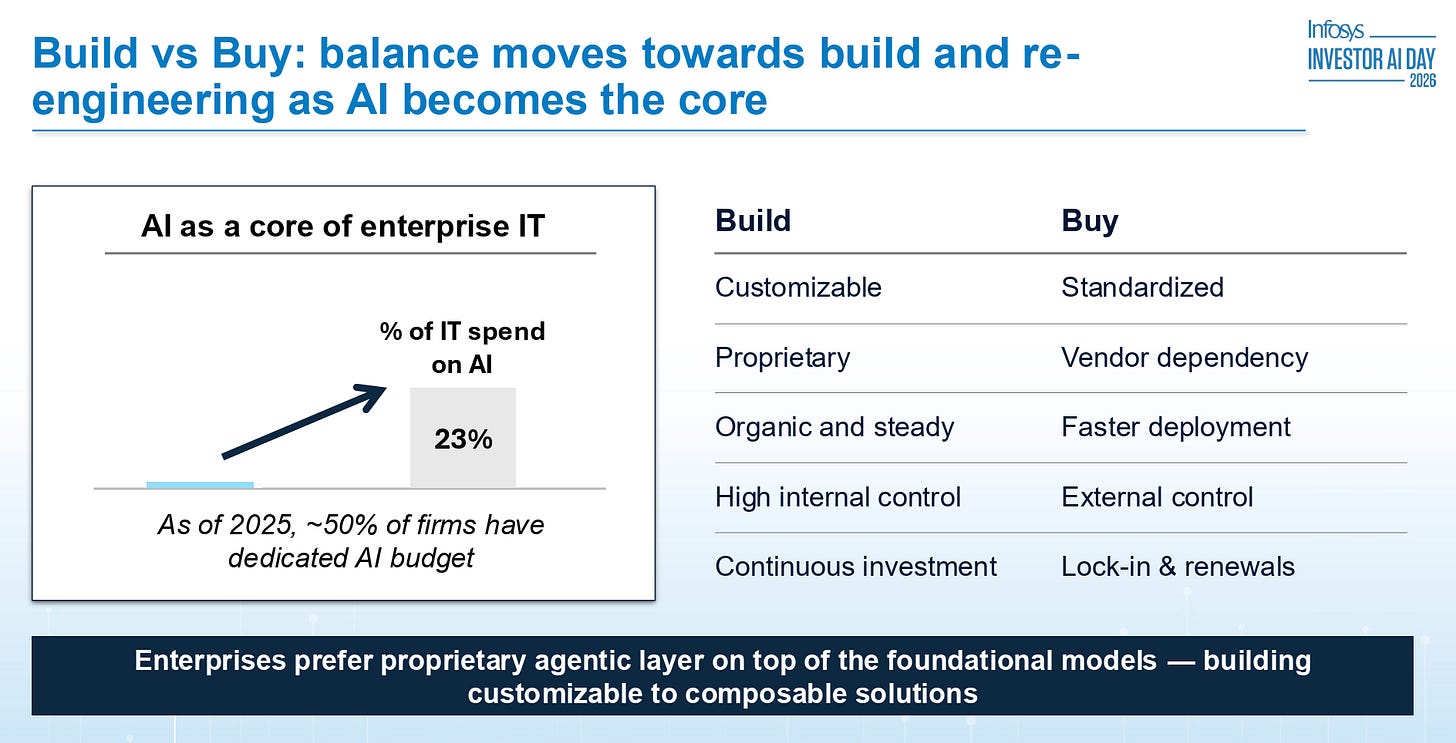 Build vs Buy: balance moves towards build and re-engineering as AI becomes the core

Infosys
INVESTOR AI DAY
2026

AI as a core of enterprise IT

% of IT spend on AI

23%

As of 2025, ~50% of firms have dedicated AI budget

| Build | Buy |
|---|---|
| Customizable | Standardized |
| Proprietary | Vendor dependency |
| Organic and steady | Faster deployment |
| High internal control | External control |
| Continuous investment | Lock-in & renewals |

Enterprises prefer proprietary agentic layer on top of the foundational models — building customizable to composable solutions